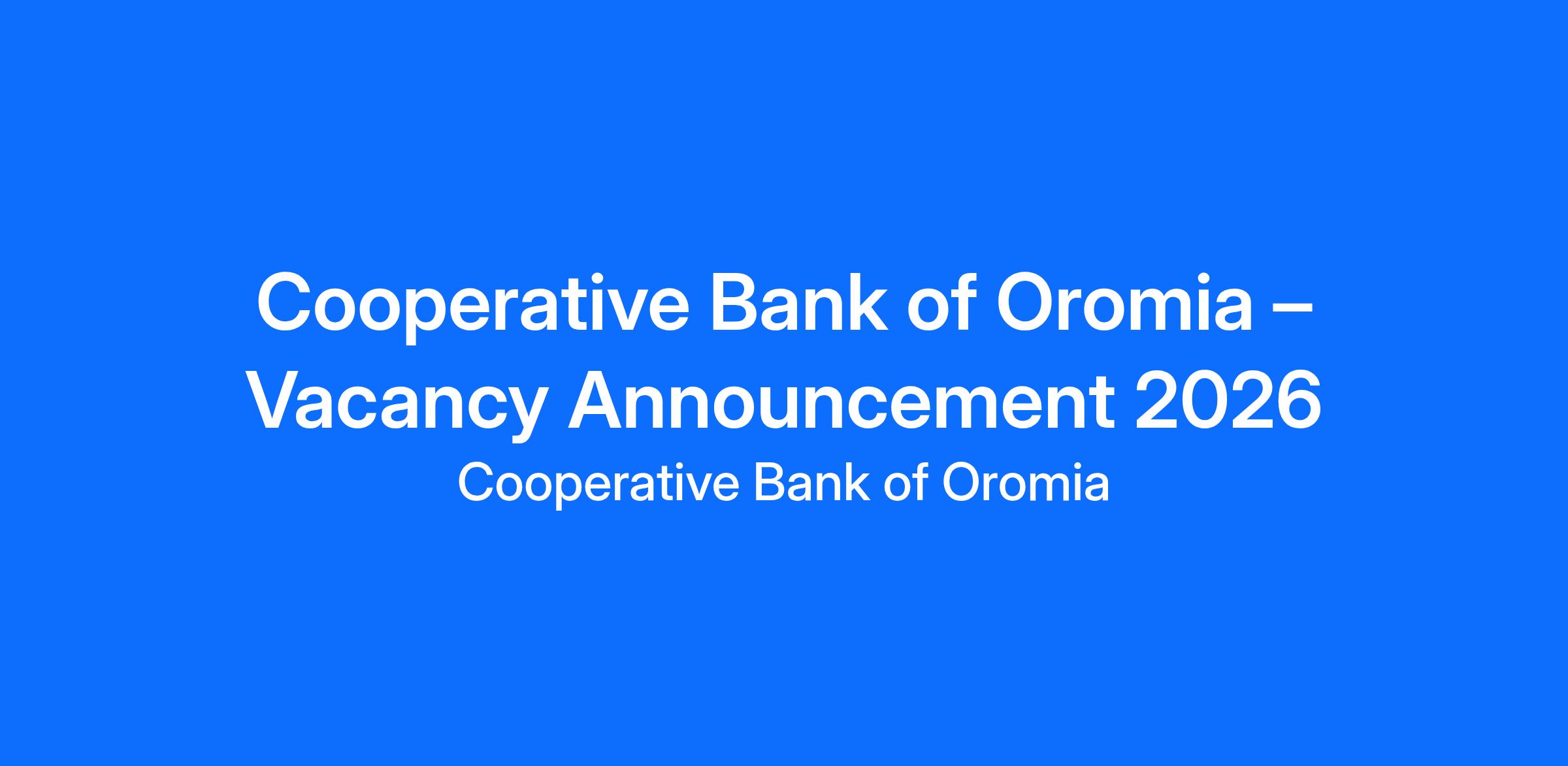 Cooperative Bank of Oromia – Vacancy Announcement 2026

Cooperative Bank of Oromia